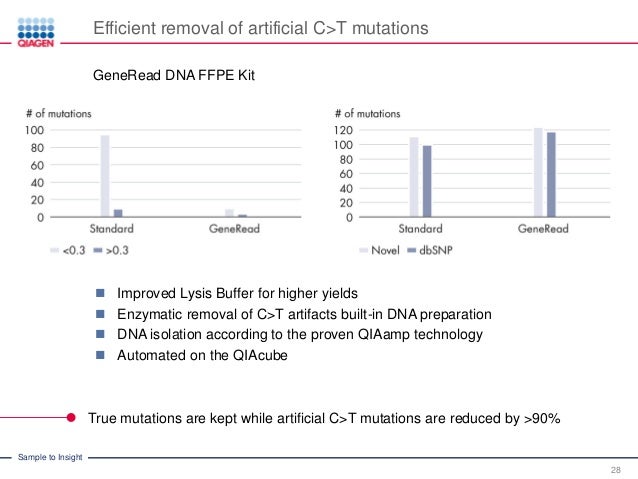 QIAGEN

Efficient removal of artificial C>T mutations

GeneRead DNA FFPE Kit

# of mutations
100
80
60
40
20
0
Standard
GeneRead
<0.3 >0.3

# of mutations
120
100
80
60
40
20
0
Standard
GeneRead
Novel dbSNP

• Improved Lysis Buffer for higher yields
• Enzymatic removal of C>T artifacts built-in DNA preparation
• DNA isolation according to the proven QIAamp technology
• Automated on the QIAcube

True mutations are kept while artificial C>T mutations are reduced by >90%

Sample to Insight

28